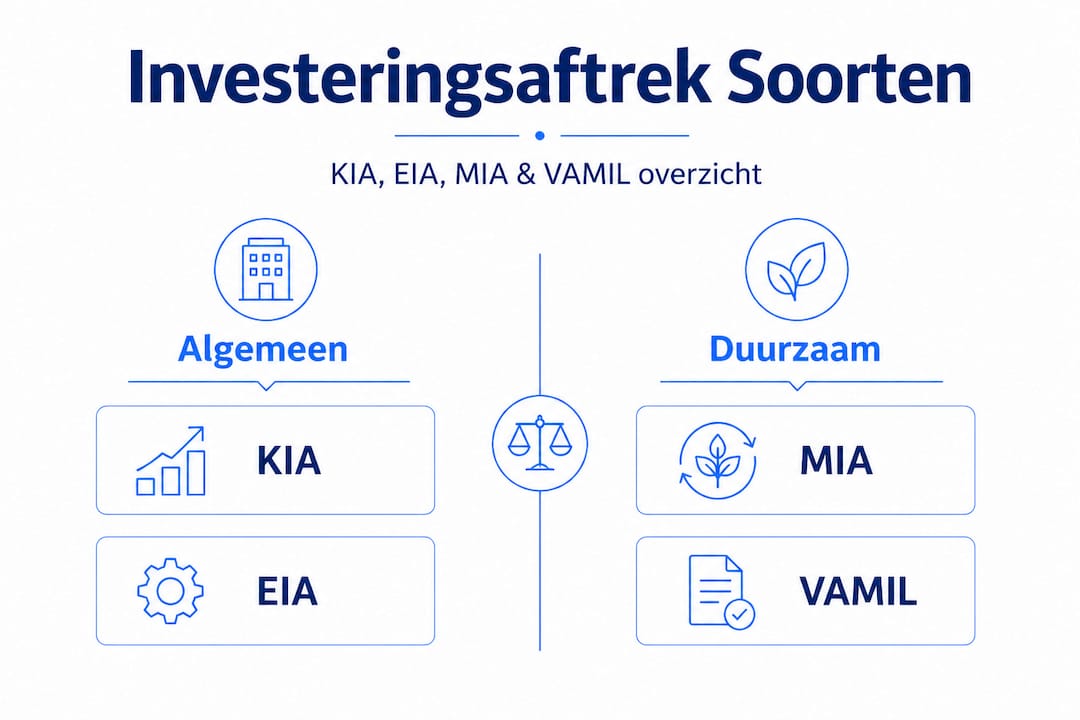 Investeringsaftrek Soorten

KIA, EIA, MIA & VAMIL overzicht

Algemeen

KIA

EIA

Duurzaam

MIA

VAMIL